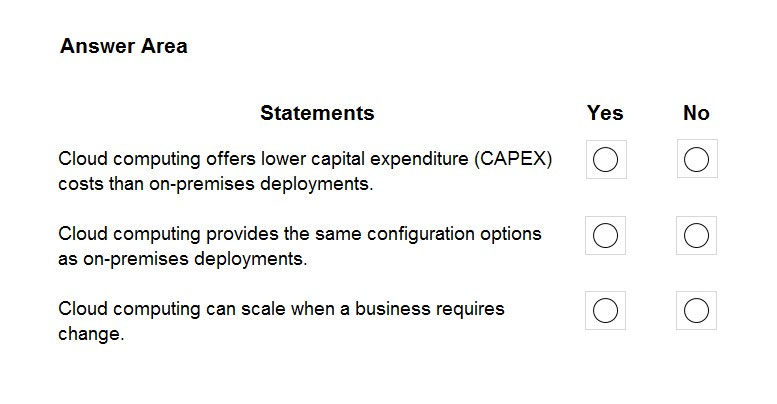 Answer Area

| Statements | Yes | No |
|---|---|---|
| Cloud computing offers lower capital expenditure (CAPEX) costs than on-premises deployments. | ○ | ○ |
| Cloud computing provides the same configuration options as on-premises deployments. | ○ | ○ |
| Cloud computing can scale when a business requires change. | ○ | ○ |